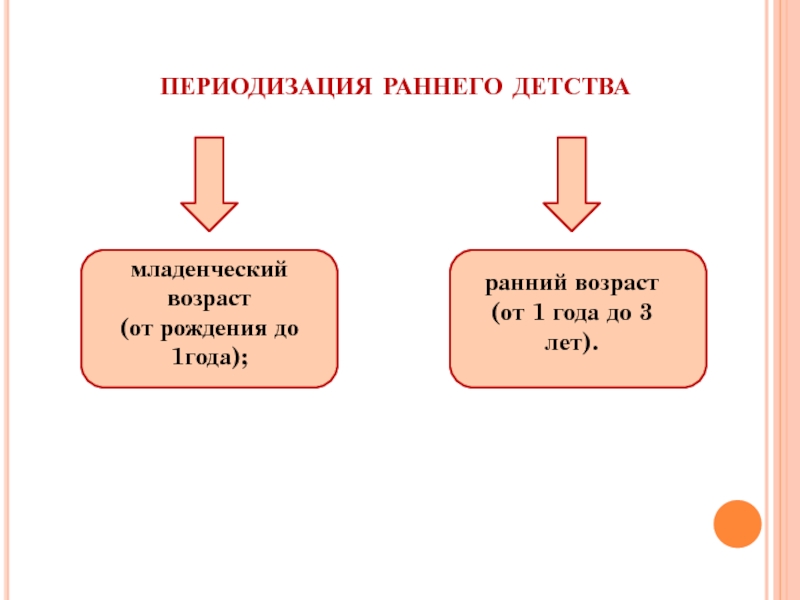 ПЕРИОДИЗАЦИЯ РАННЕГО ДЕТСТВА

младенческий возраст (от рождения до 1года);

ранний возраст (от 1 года до 3 лет).